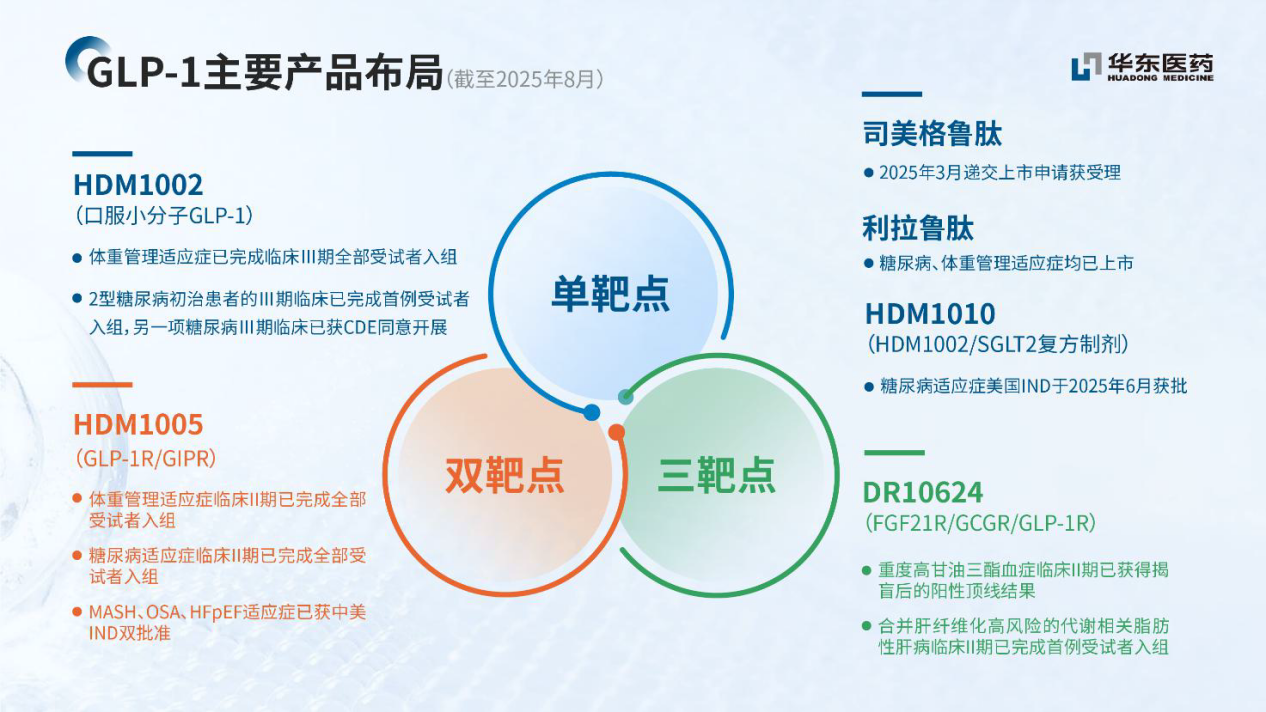 GLP-1主要产品布局（截至2025年8月）

华东医药
HUADONG MEDICINE

HDM1002
（口服小分子GLP-1）

● 体重管理适应症已完成临床III期全部受试者入组

● 2型糖尿病初治患者的III期临床已完成首例受试者入组，另一项糖尿病III期临床已获CDE同意开展

HDM1005
（GLP-1R/GIPR）

● 体重管理适应症临床II期已完成全部受试者入组

● 糖尿病适应症临床II期已完成全部受试者入组

● MASH、OSA、HFpEF适应症已获中美IND双批准

单靶点

双靶点

三靶点

司美格鲁肽

● 2025年3月递交上市申请获受理

利拉鲁肽

● 糖尿病、体重管理适应症均已上市

HDM1010
（HDM1002/SGLT2复方制剂）

● 糖尿病适应症美国IND于2025年6月获批

DR10624
（FGF21R/GCGR/GLP-1R）

● 重度高甘油三酯血症临床II期已获得揭盲后的阳性顶线结果

● 合并肝纤维化高风险的代谢相关脂肪性肝病临床II期已完成首例受试者入组